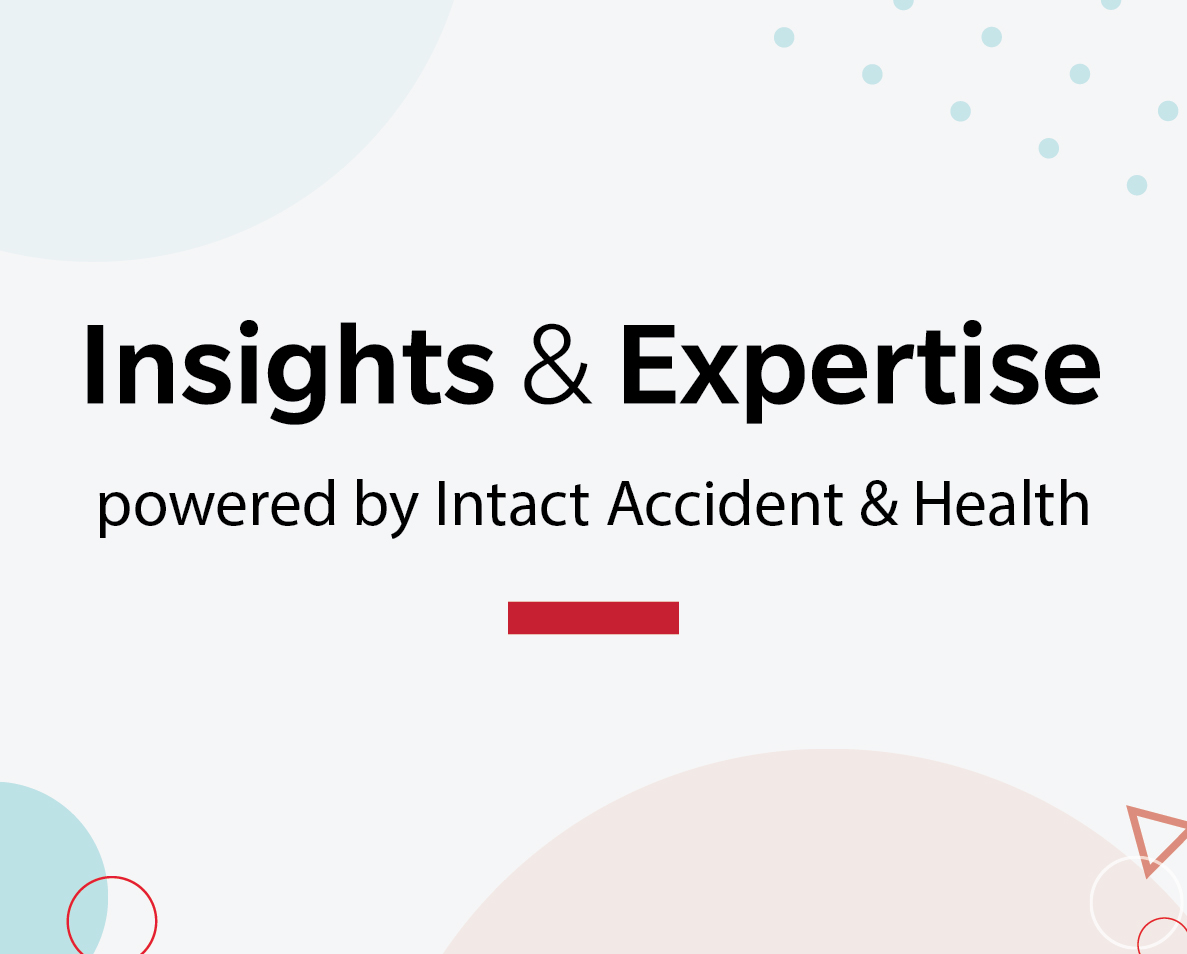 Insights & Expertise

powered by Intact Accident & Health